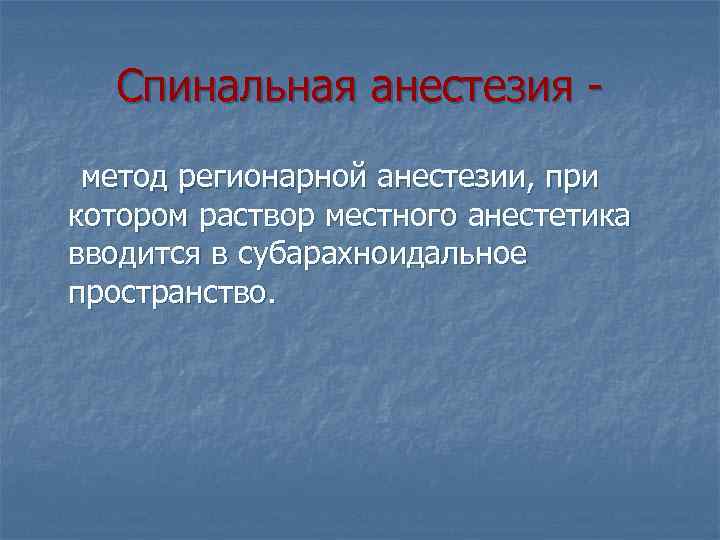 Спинальная анестезия -

метод регионарной анестезии, при котором раствор местного анестетика вводится в субарахноидальное пространство.